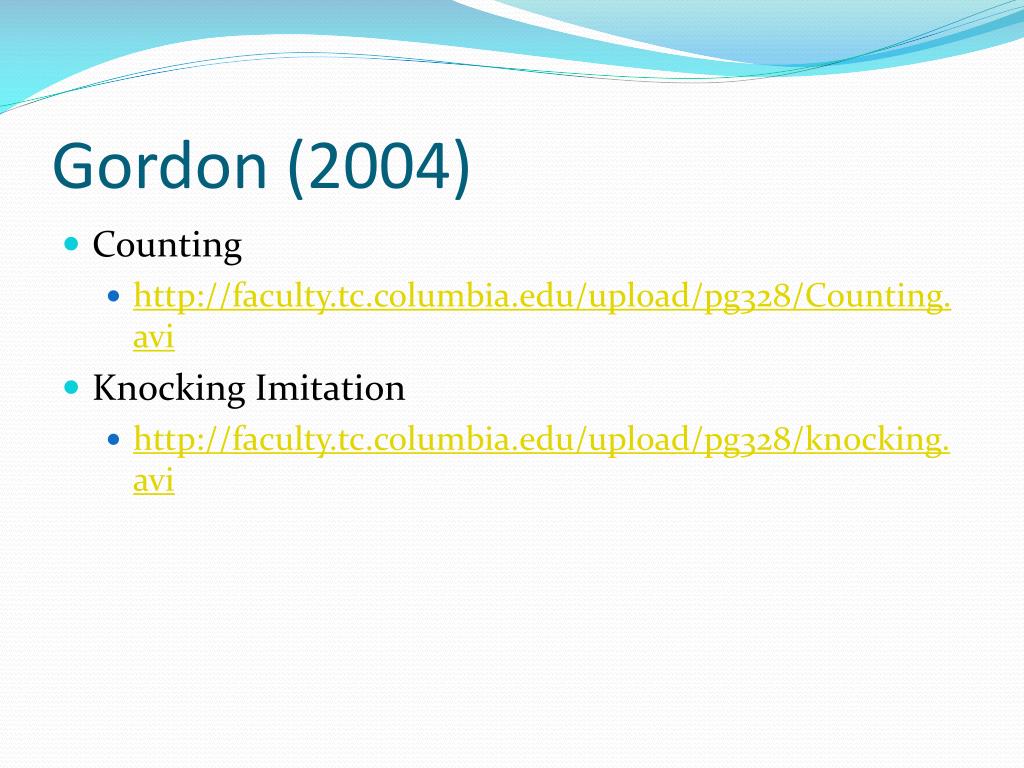 Gordon (2004)

Counting

http://faculty.tc.columbia.edu/upload/pg328/Counting.avi

Knocking Imitation

http://faculty.tc.columbia.edu/upload/pg328/knocking.avi